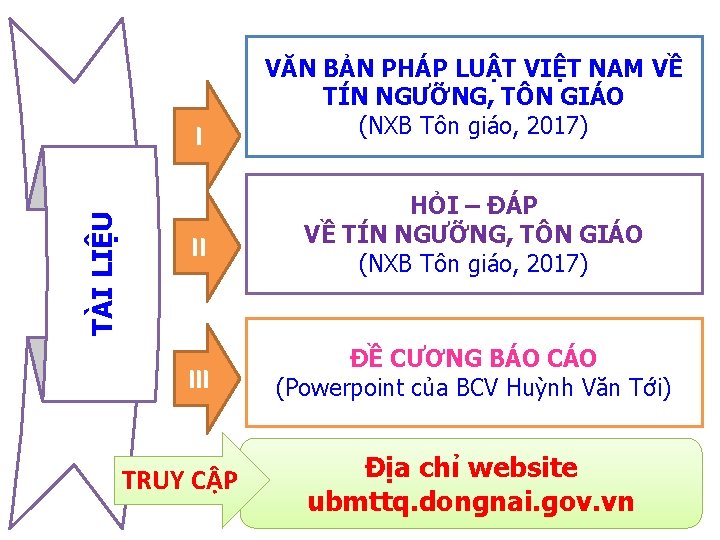 TÀI LIỆU

I

VĂN BẢN PHÁP LUẬT VIỆT NAM VỀ TÍN NGƯỠNG, TÔN GIÁO
(NXB Tôn giáo, 2017)

II

HỎI – ĐÁP VỀ TÍN NGƯỠNG, TÔN GIÁO
(NXB Tôn giáo, 2017)

III

ĐỀ CƯƠNG BÁO CÁO
(Powerpoint của BCV Huỳnh Văn Tới)

TRUY CẬP

Địa chỉ website
ubmttq.dongnai.gov.vn